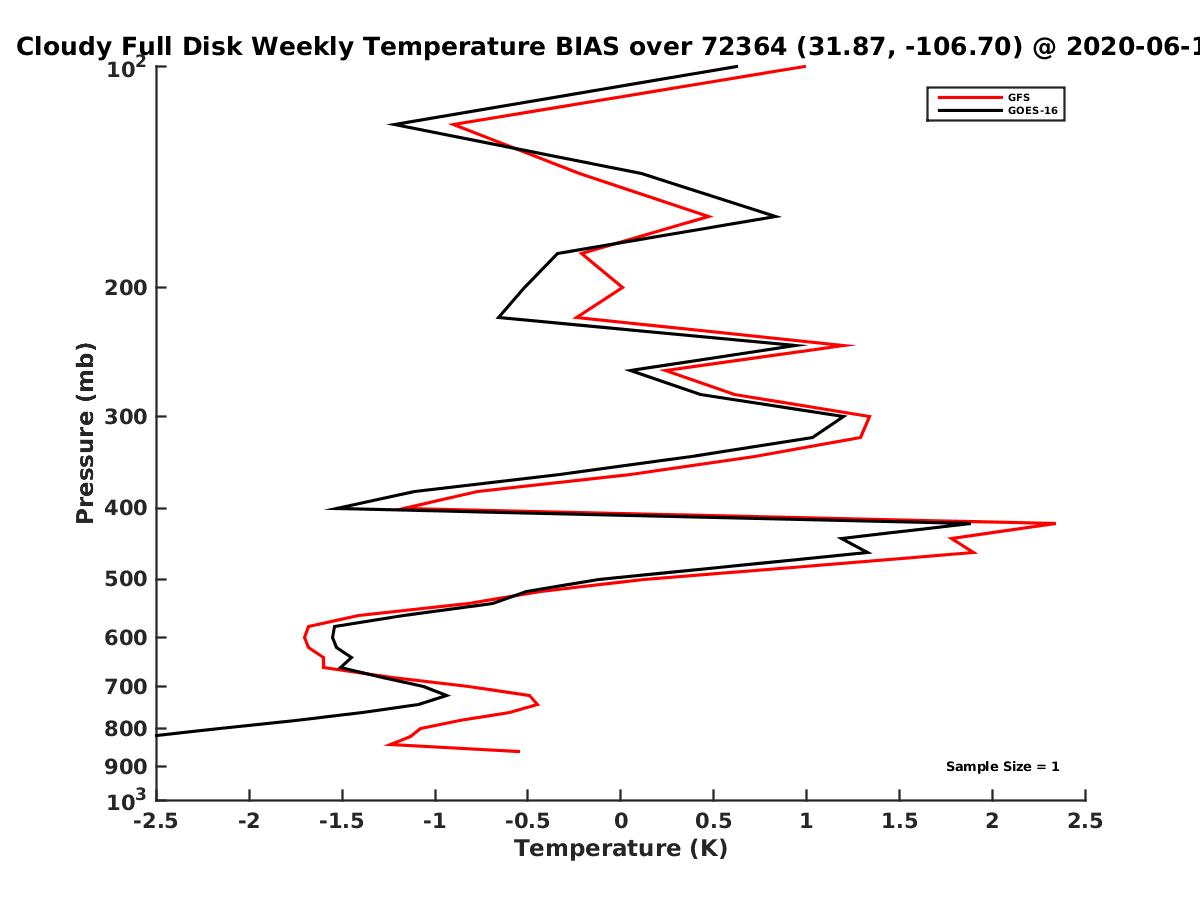 Cloudy Full Disk Weekly Temperature BIAS over 72364 (31.87, -106.70) @ 2020-06-1

GFS
GOES-16

Pressure (mb)

$10^2$
200
300
400
500
600
700
800
900
$10^3$

Sample Size = 1

-2.5 -2 -1.5 -1 -0.5 0 0.5 1 1.5 2 2.5

Temperature (K)